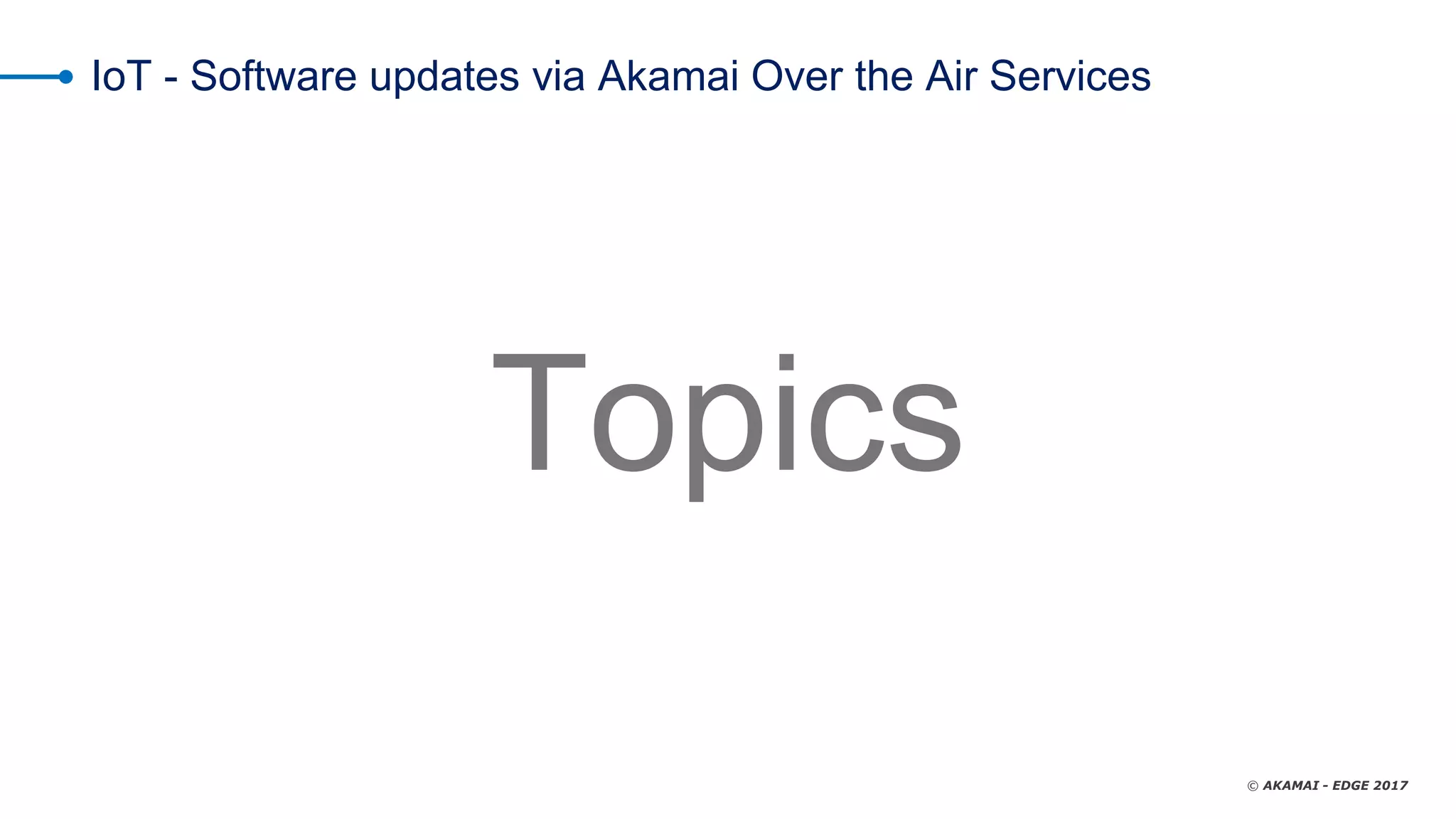 IoT - Software updates via Akamai Over the Air Services

Topics

© AKAMAI - EDGE 2017